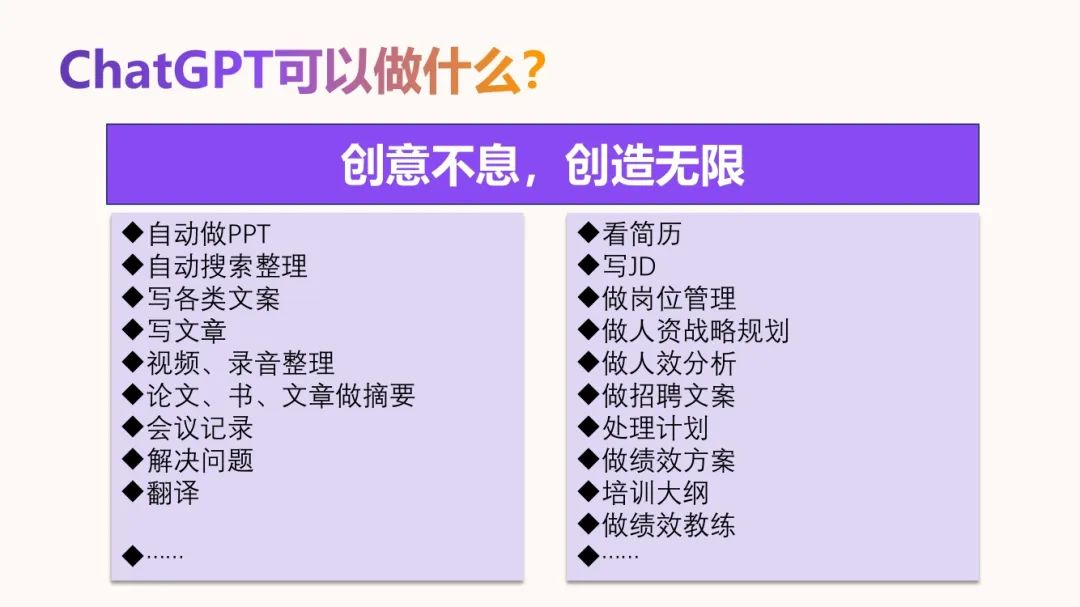 ChatGPT可以做什么？

创意不息，创造无限

◆自动做PPT
◆自动搜索整理
◆写各类文案
◆写文章
◆视频、录音整理
◆论文、书、文章做摘要
◆会议记录
◆解决问题
◆翻译

◆……

◆看简历
◆写JD
◆做岗位管理
◆做人资战略规划
◆做人效分析
◆做招聘文案
◆处理计划
◆做绩效方案
◆培训大纲
◆做绩效教练
◆……